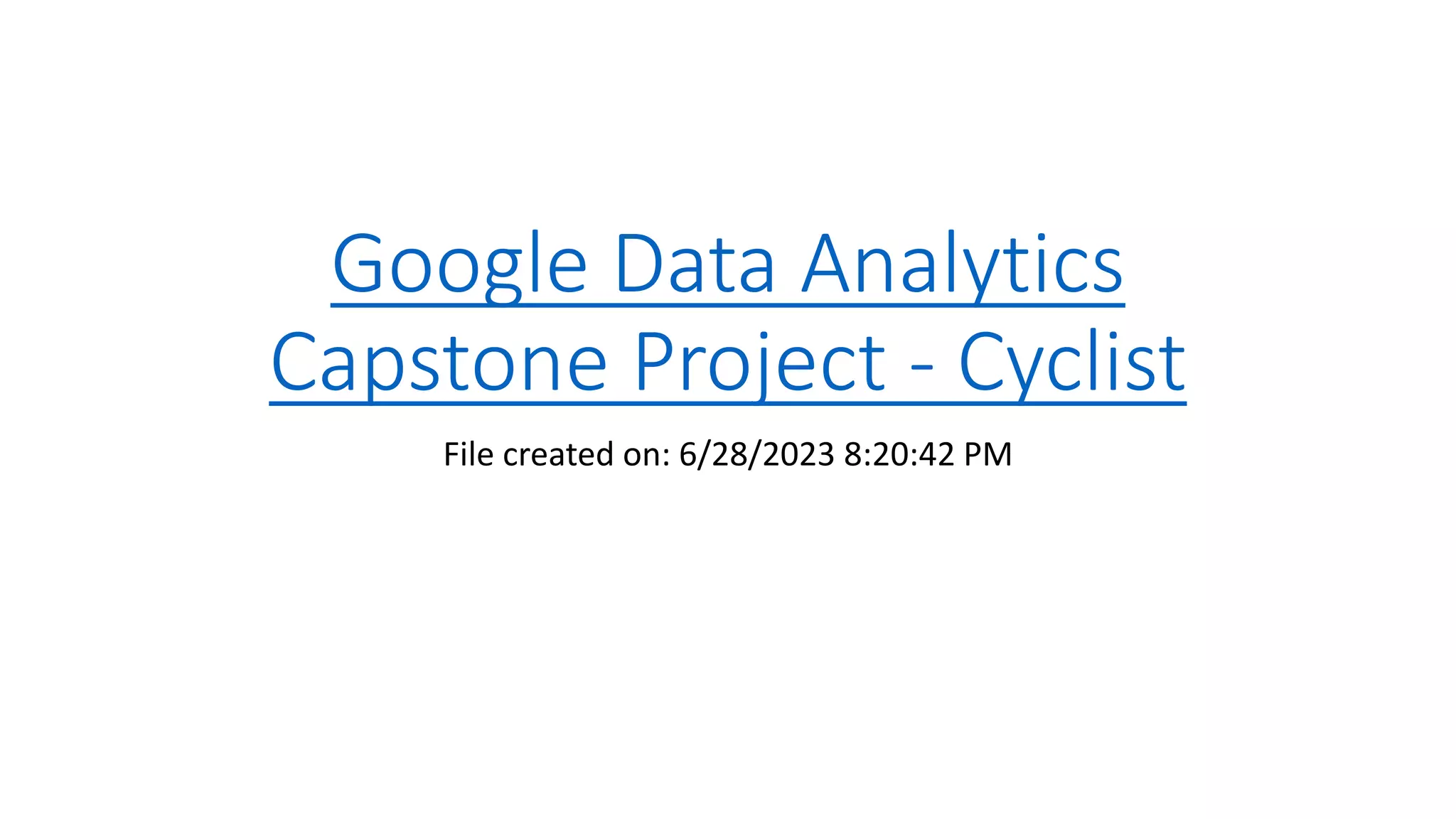 Google Data Analytics Capstone Project - Cyclist

File created on: 6/28/2023 8:20:42 PM